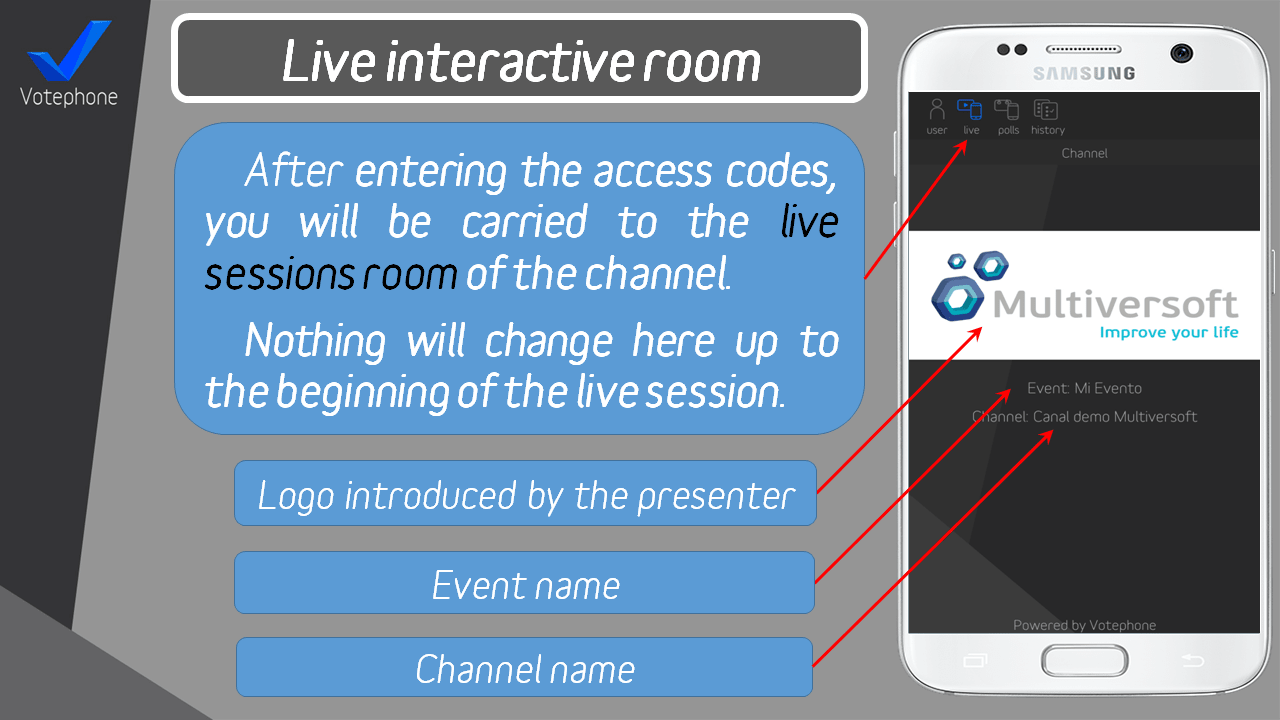 Votephone

Live interactive room

After entering the access codes, you will be carried to the live sessions room of the channel.

Nothing will change here up to the beginning of the live session.

Logo introduced by the presenter

Event name

Channel name

SAMSUNG

user live polls history

Channel

Multiversoft
Improve your life

Event: Mi Evento
Channel: Canal demo Multiversoft

Powered by Votephone